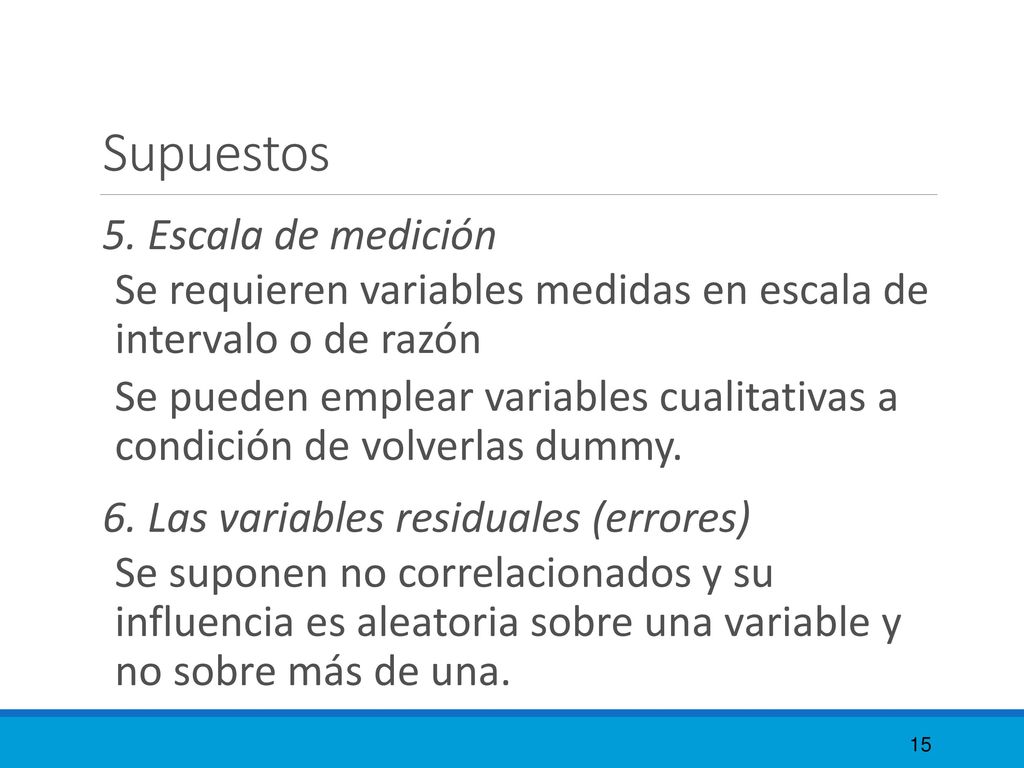 Supuestos

5. Escala de medición

Se requieren variables medidas en escala de intervalo o de razón

Se pueden emplear variables cualitativas a condición de volverlas dummy.

6. Las variables residuales (errores)

Se suponen no correlacionados y su influencia es aleatoria sobre una variable y no sobre más de una.

15